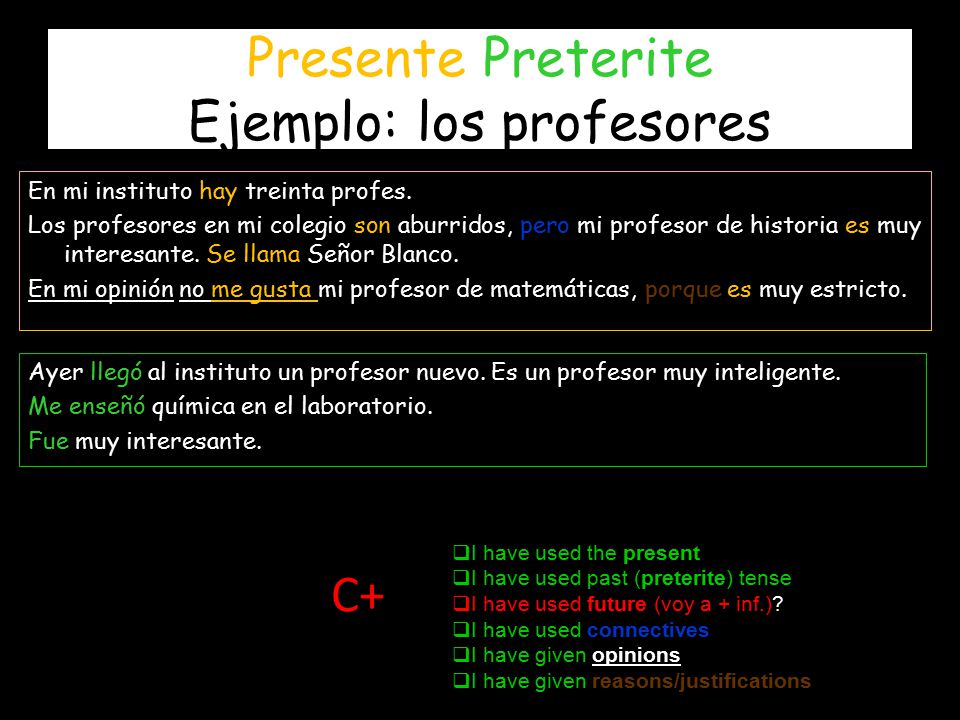 Presente Preterite
Ejemplo: los profesores

En mi instituto hay treinta profes.

Los profesores en mi colegio son aburridos, pero mi profesor de historia es muy interesante. Se llama Señor Blanco.

En mi opinión no me gusta mi profesor de matemáticas, porque es muy estricto.

Ayer llegó al instituto un profesor nuevo. Es un profesor muy inteligente.

Me enseñó química en el laboratorio.

Fue muy interesante.

C+

❑I have used the present
❑I have used past (preterite) tense
❑I have used future (voy a + inf.)?
❑I have used connectives
❑I have given opinions
❑I have given reasons/justifications